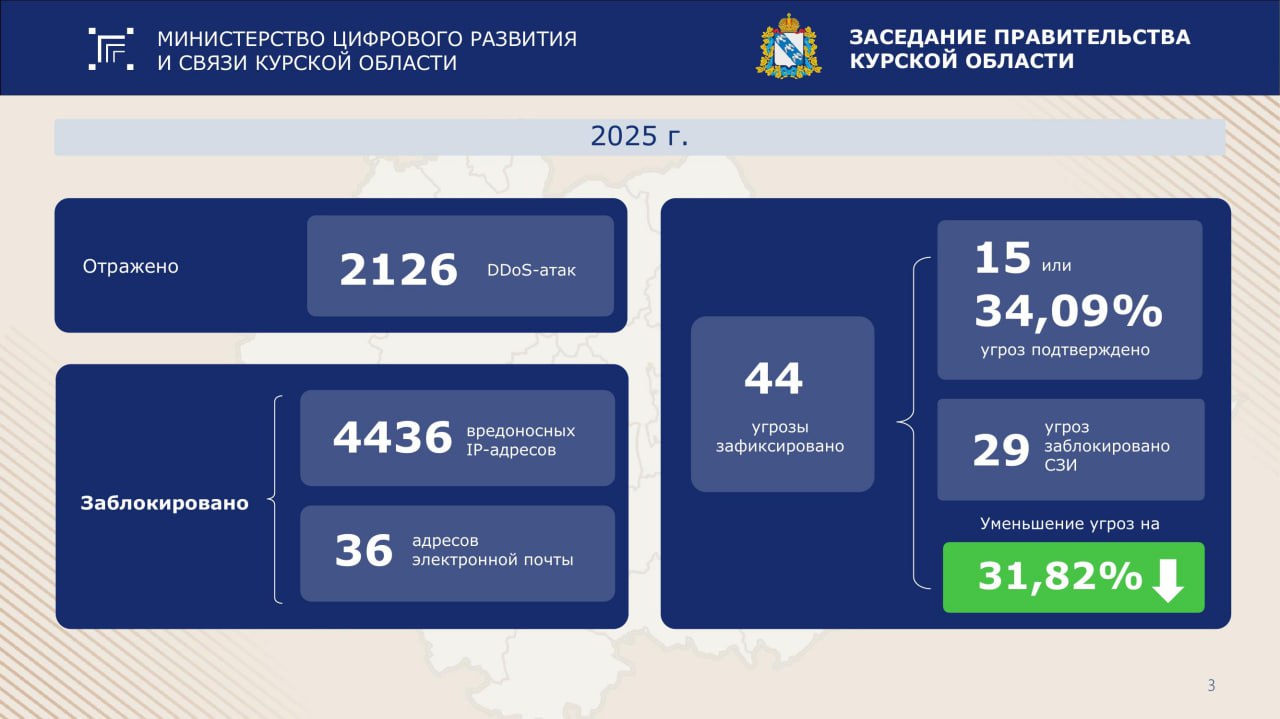 МИНИСТЕРСТВО ЦИФРОВОГО РАЗВИТИЯ И СВЯЗИ КУРСКОЙ ОБЛАСТИ

ЗАСЕДАНИЕ ПРАВИТЕЛЬСТВА КУРСКОЙ ОБЛАСТИ

2025 г.

Отражено

2126 DDoS-атак

Заблокировано

4436 вредоносных IP-адресов

36 адресов электронной почты

44 угрозы зафиксировано

15 или 34,09% угроз подтверждено

29 угроз заблокировано СЗИ

Уменьшение угроз на

31,82%

3